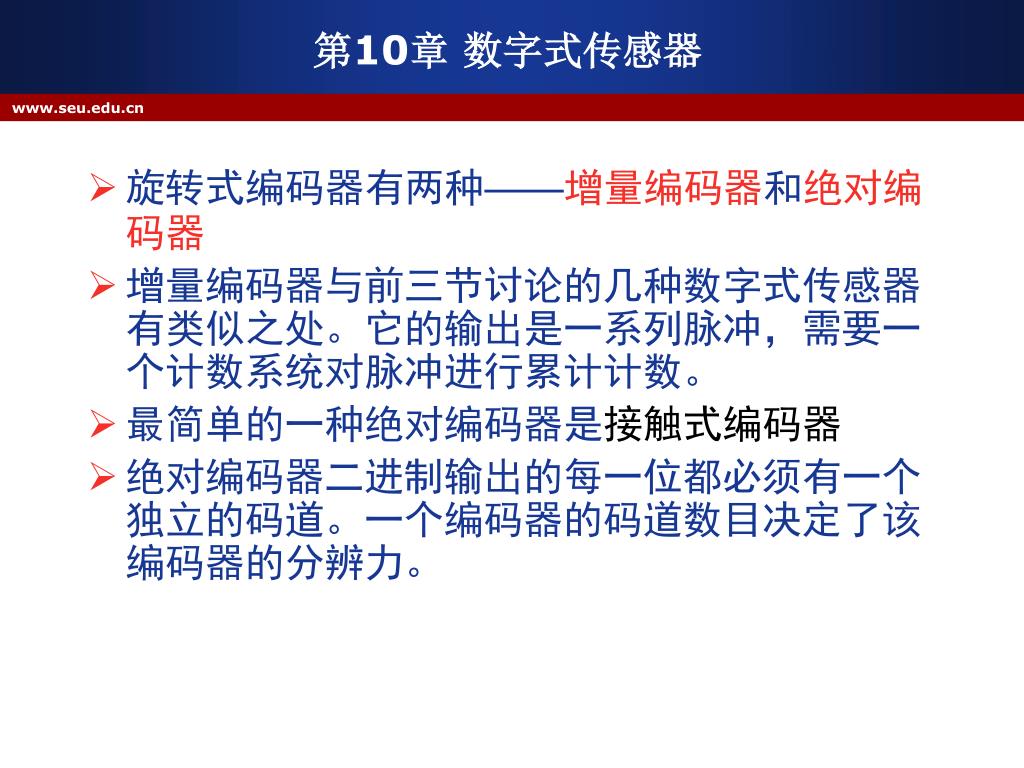 第10章 数字式传感器

www.seu.edu.cn

➢ 旋转式编码器有两种——增量编码器和绝对编码器

➢ 增量编码器与前三节讨论的几种数字式传感器有类似之处。它的输出是一系列脉冲，需要一个计数系统对脉冲进行累计计数。

➢ 最简单的一种绝对编码器是接触式编码器

➢ 绝对编码器二进制输出的每一位都必须有一个独立的码道。一个编码器的码道数目决定了该编码器的分辨力。